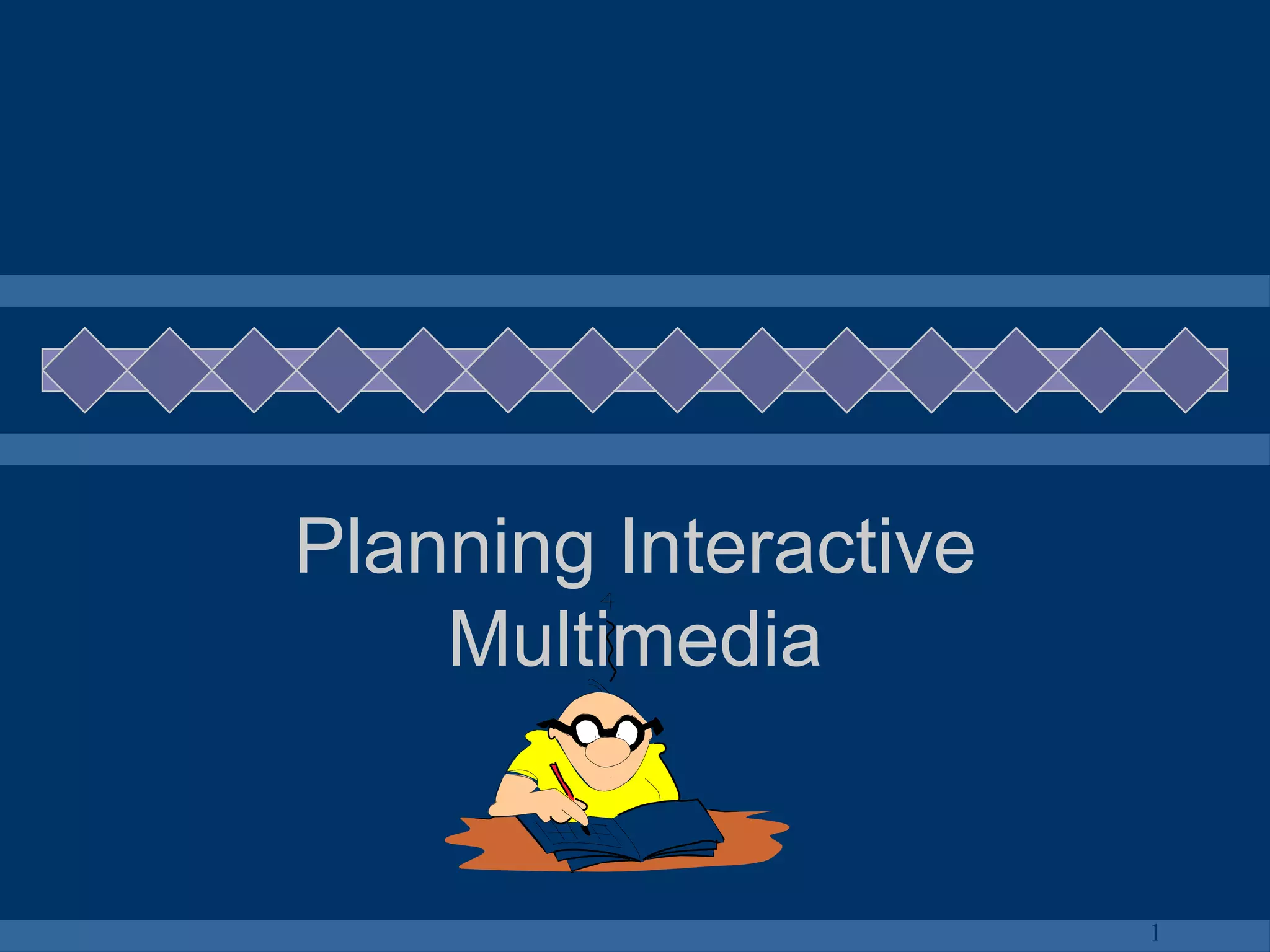 Planning Interactive Multimedia

1